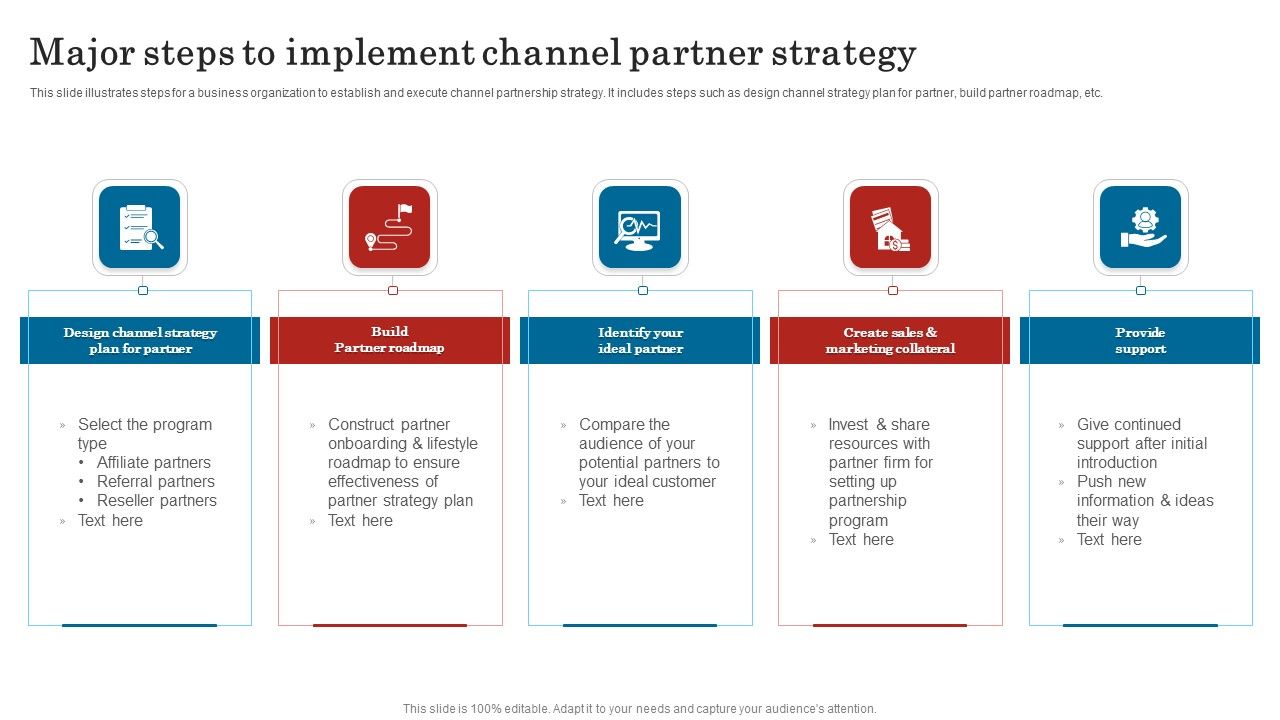 Major steps to implement channel partner strategy

This slide illustrates steps for a business organization to establish and execute channel partnership strategy. It includes steps such as design channel strategy plan for partner, build partner roadmap, etc.

Design channel strategy plan for partner

» Select the program type
• Affiliate partners
• Referral partners
• Reseller partners
» Text here

Build Partner roadmap

» Construct partner onboarding & lifestyle roadmap to ensure effectiveness of partner strategy plan
» Text here

Identify your ideal partner

» Compare the audience of your potential partners to your ideal customer
» Text here

Create sales & marketing collateral

» Invest & share resources with partner firm for setting up partnership program
» Text here

Provide support

» Give continued support after initial introduction
» Push new information & ideas their way
» Text here

This slide is 100% editable. Adapt it to your needs and capture your audience's attention.